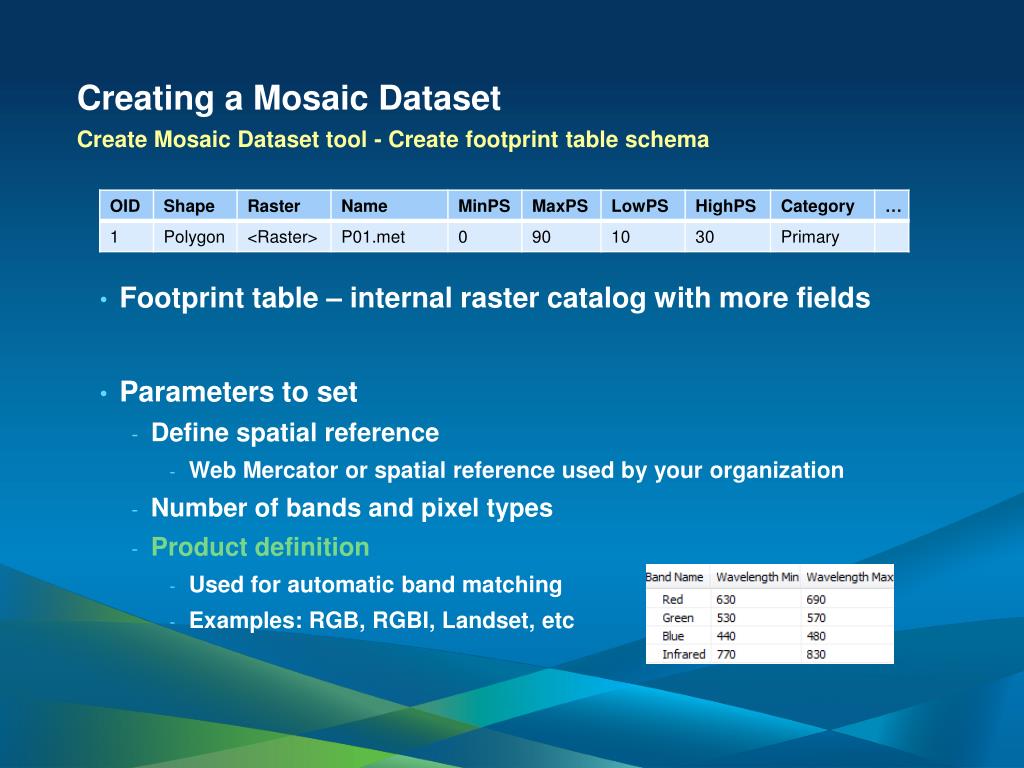 Creating a Mosaic Dataset

Create Mosaic Dataset tool - Create footprint table schema

| OID | Shape | Raster | Name | MinPS | MaxPS | LowPS | HighPS | Category | … |
|---|---|---|---|---|---|---|---|---|---|
| 1 | Polygon | <Raster> | P01.met | 0 | 90 | 10 | 30 | Primary | |

• Footprint table – internal raster catalog with more fields

• Parameters to set
- Define spatial reference
- Web Mercator or spatial reference used by your organization
- Number of bands and pixel types
- Product definition
- Used for automatic band matching
- Examples: RGB, RGBI, Landset, etc

| Band Name | Wavelength Min | Wavelength Max |
|---|---|---|
| Red | 630 | 690 |
| Green | 530 | 570 |
| Blue | 440 | 480 |
| Infrared | 770 | 830 |